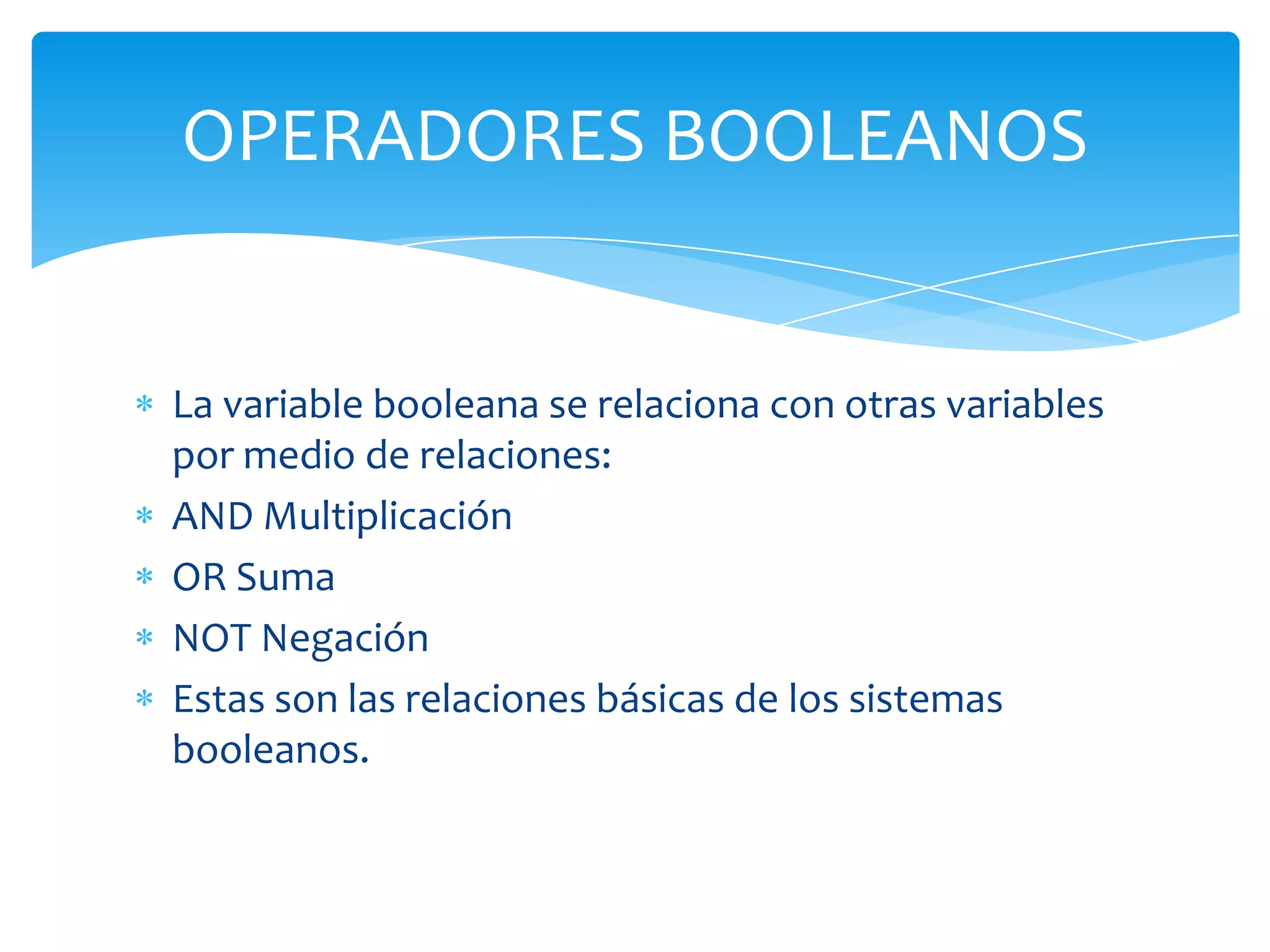 OPERADORES BOOLEANOS

* La variable booleana se relaciona con otras variables por medio de relaciones:
* AND Multiplicación
* OR Suma
* NOT Negación
* Estas son las relaciones básicas de los sistemas booleanos.